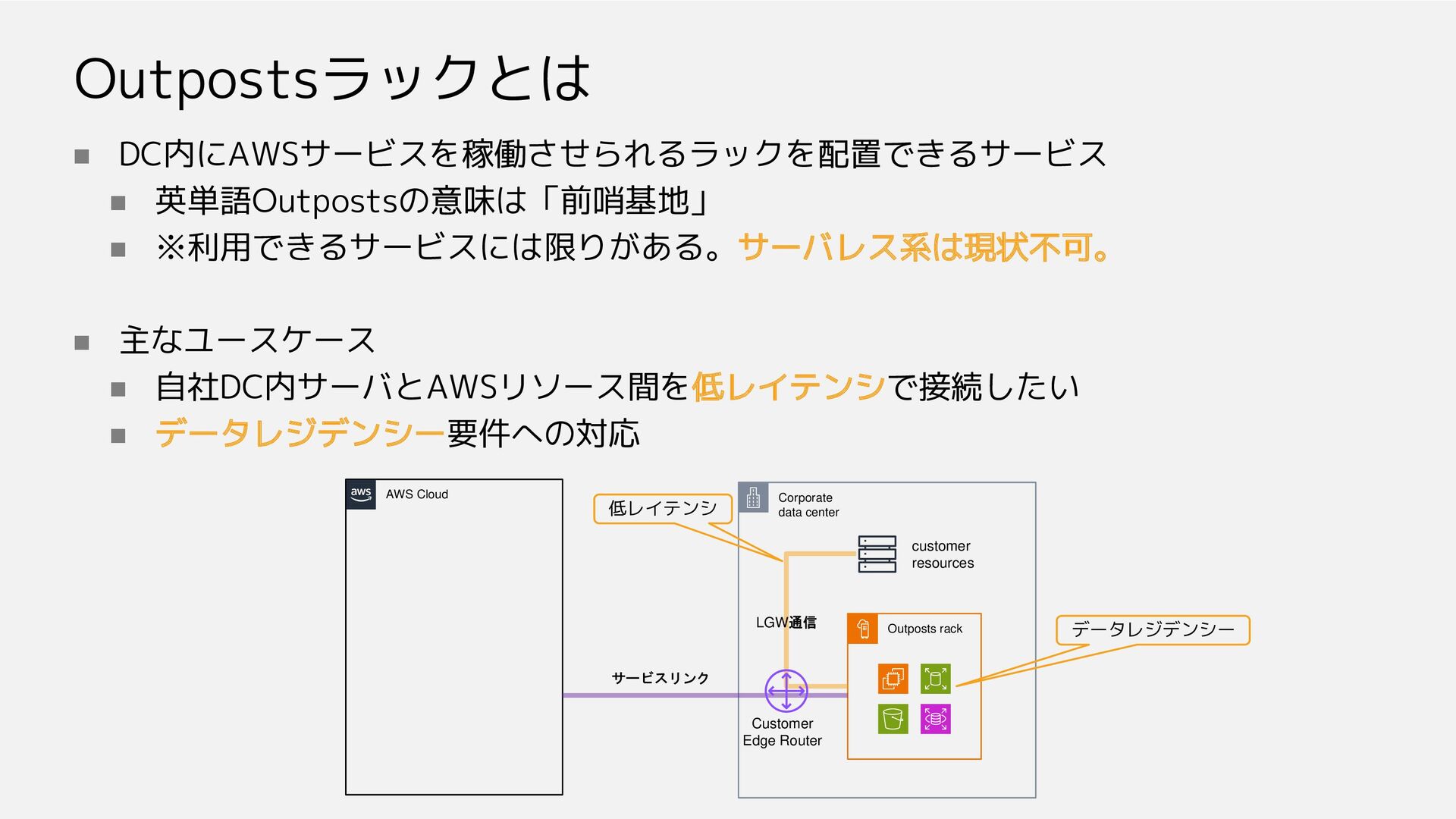 Outpostsラックとは

■ DC内にAWSサービスを稼働させられるラックを配置できるサービス
■ 英単語Outpostsの意味は「前哨基地」
■ ※利用できるサービスには限りがある。サーバレス系は現状不可。

■ 主なユースケース
■ 自社DC内サーバとAWSリソース間を低レイテンシで接続したい
■ データレジデンシー要件への対応

aws AWS Cloud

低レイテンシ

Corporate data center

customer resources

LGW通信

Outposts rack

データレジデンシー

サービスリンク

Customer Edge Router